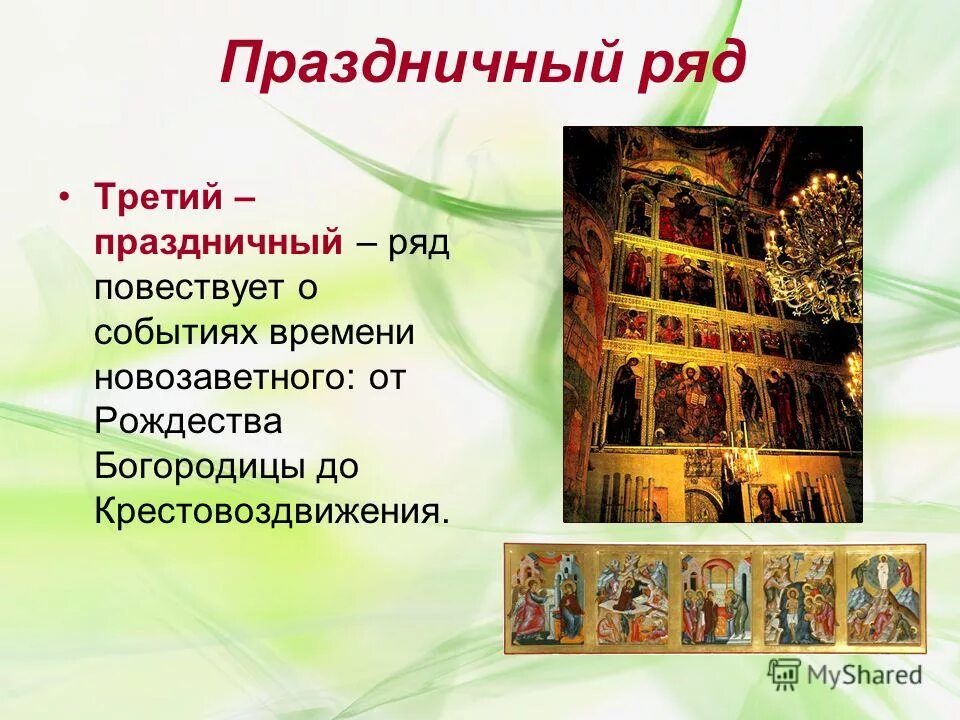 Праздничный ряд

• Третий – праздничный – ряд повествует о событиях времени новозаветного: от Рождества Богородицы до Крестовоздвижения.

MyShared